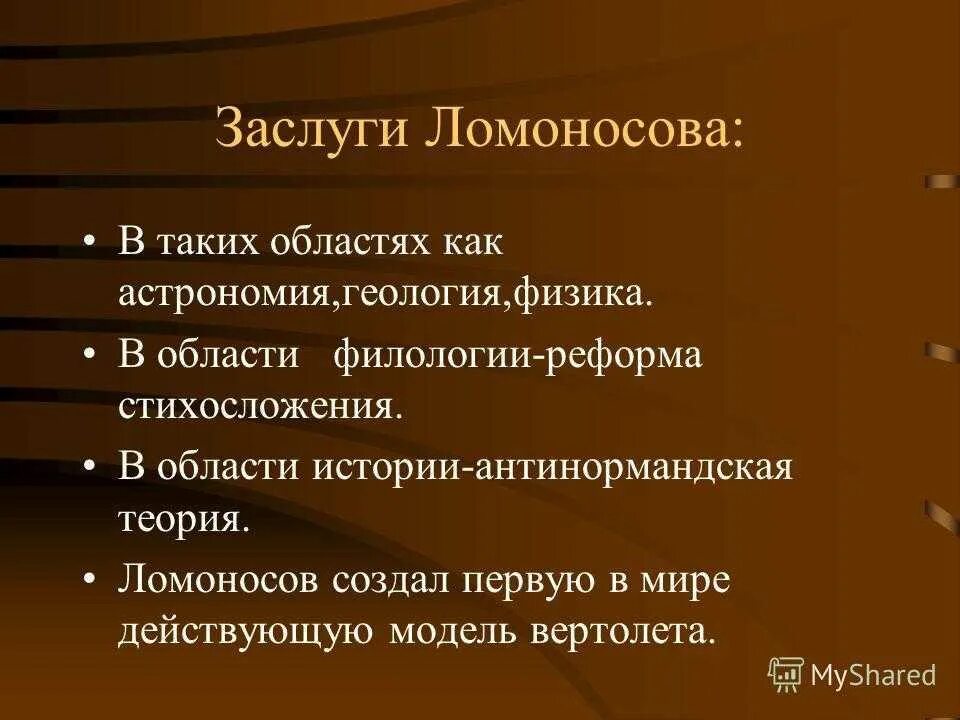 Заслуги Ломоносова:

• В таких областях как астрономия,геология,физика.
• В области филологии-реформа стихосложения.
• В области истории-антинормандская теория.
• Ломоносов создал первую в мире действующую модель вертолета.

MyShared